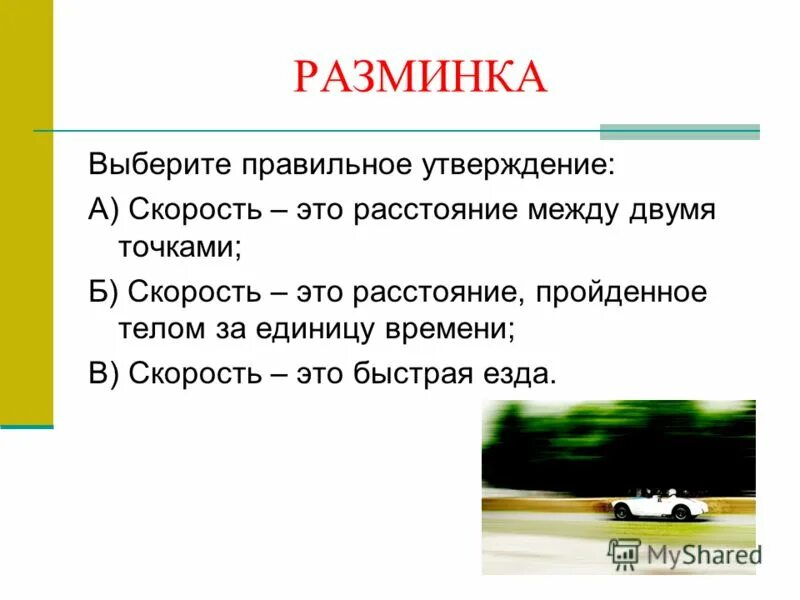 РАЗМИНКА

Выберите правильное утверждение:

А) Скорость – это расстояние между двумя точками;

Б) Скорость – это расстояние, пройденное телом за единицу времени;

В) Скорость – это быстрая езда.

MyShared